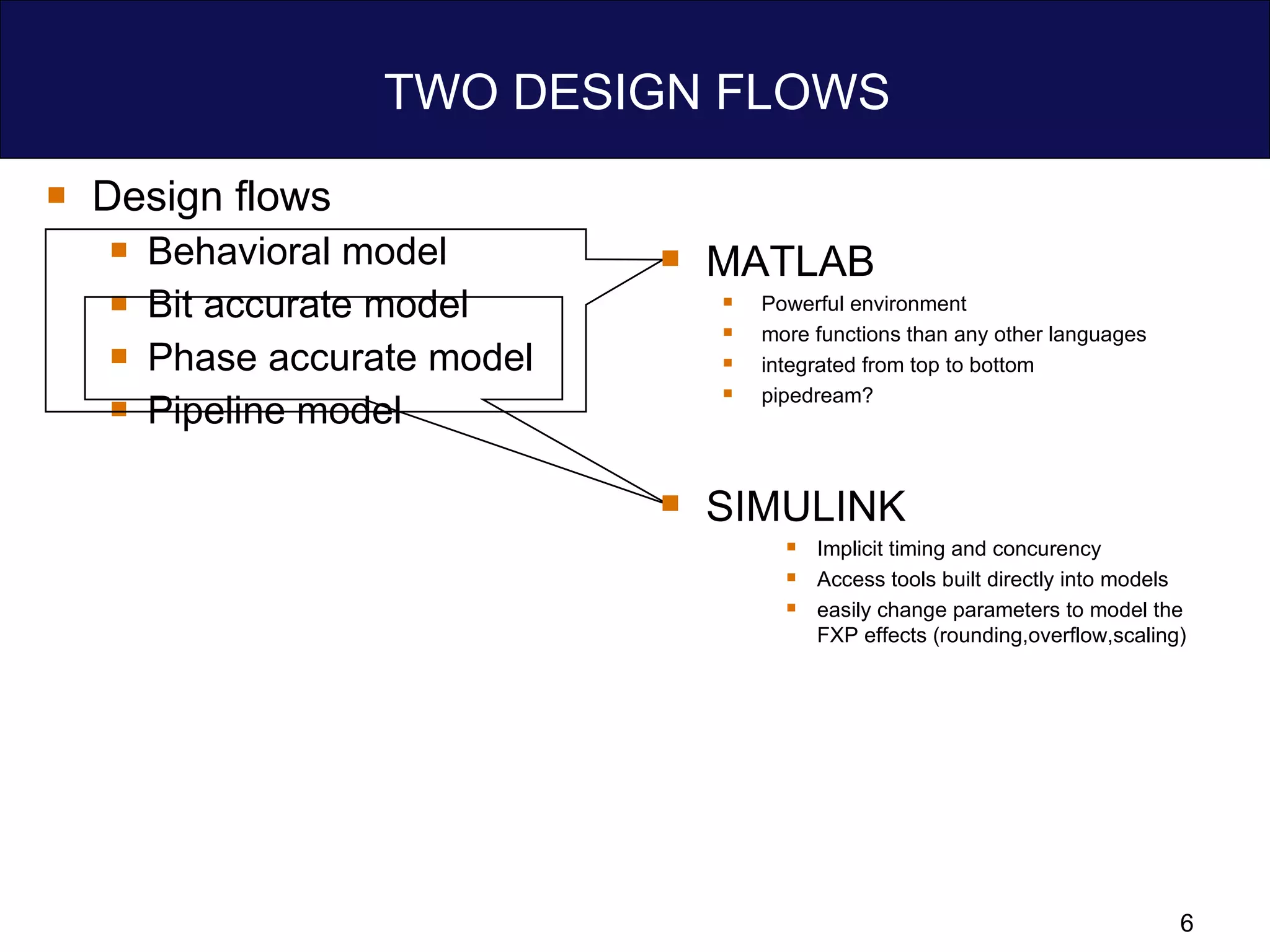 TWO DESIGN FLOWS

Design flows

Behavioral model

Bit accurate model

Phase accurate model

Pipeline model

MATLAB

Powerful environment

more functions than any other languages

integrated from top to bottom

pipedream?

SIMULINK

Implicit timing and concurency

Access tools built directly into models

easily change parameters to model the FXP effects (rounding,overflow,scaling)

6